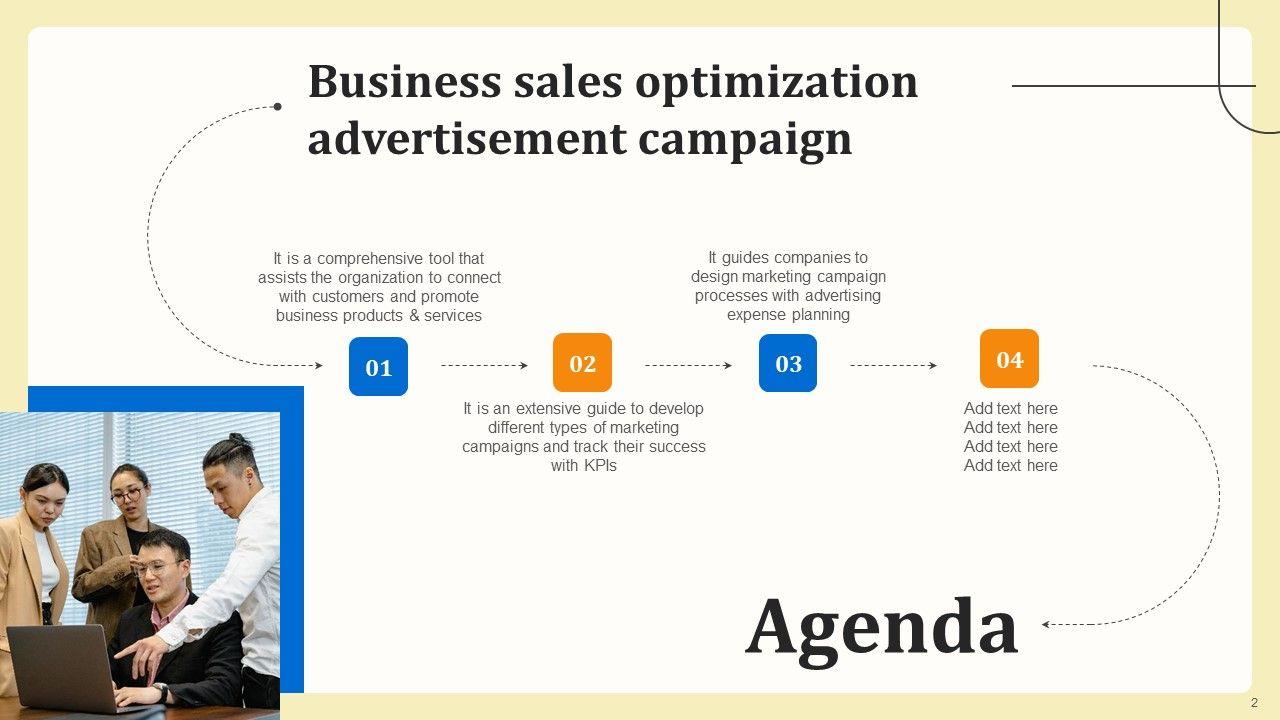 Business sales optimization advertisement campaign

It is a comprehensive tool that assists the organization to connect with customers and promote business products & services

01

02

It is an extensive guide to develop different types of marketing campaigns and track their success with KPIs

It guides companies to design marketing campaign processes with advertising expense planning

03

04

Add text here
Add text here
Add text here
Add text here

Agenda

2